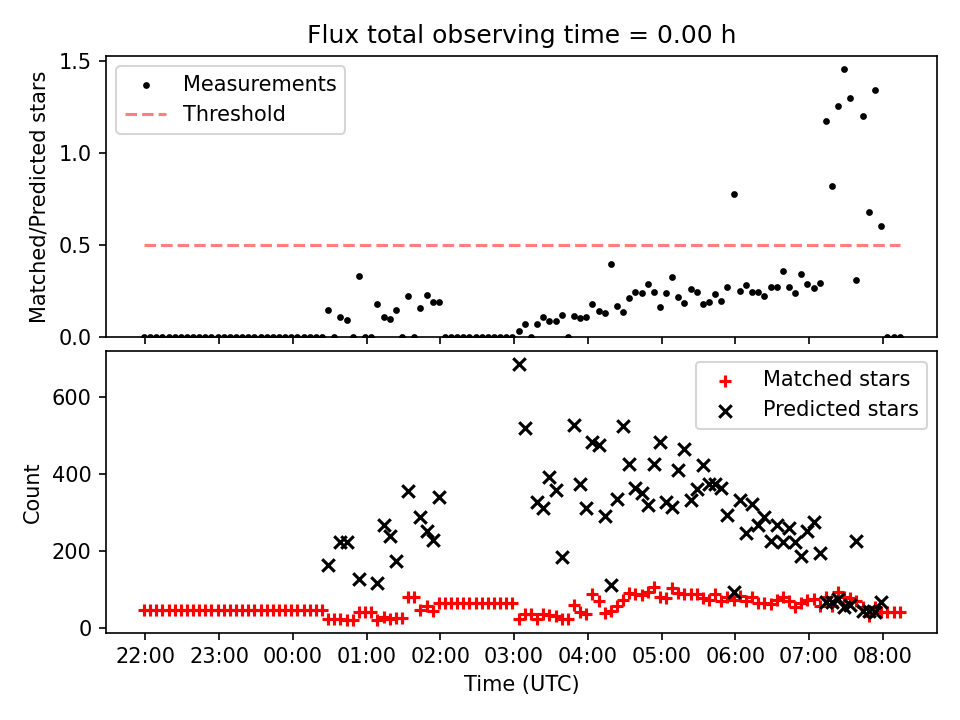 Flux total observing time = 0.00 h

Measurements
Threshold

Matched/Predicted stars

1.5
1.0
0.5
0.0

Matched stars
Predicted stars

Count

600
400
200
0

22:00
23:00
00:00
01:00
02:00
03:00
04:00
05:00
06:00
07:00
08:00

Time (UTC)